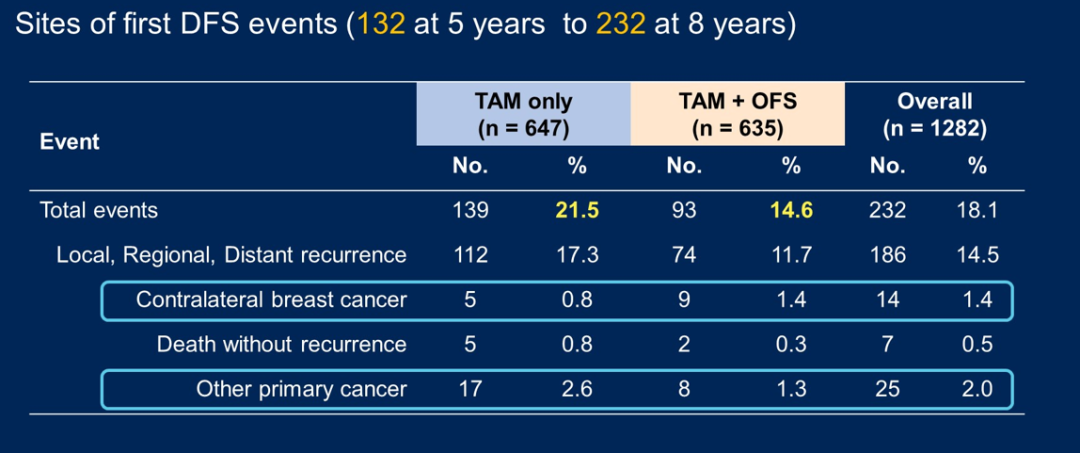 Sites of first DFS events (132 at 5 years to 232 at 8 years)

| Event | TAM only (n = 647) No. | TAM only (n = 647) % | TAM + OFS (n = 635) No. | TAM + OFS (n = 635) % | Overall (n = 1282) No. | Overall (n = 1282) % |
|---|---|---|---|---|---|---|
| Total events | 139 | 21.5 | 93 | 14.6 | 232 | 18.1 |
| Local, Regional, Distant recurrence | 112 | 17.3 | 74 | 11.7 | 186 | 14.5 |
| Contralateral breast cancer | 5 | 0.8 | 9 | 1.4 | 14 | 1.4 |
| Death without recurrence | 5 | 0.8 | 2 | 0.3 | 7 | 0.5 |
| Other primary cancer | 17 | 2.6 | 8 | 1.3 | 25 | 2.0 |